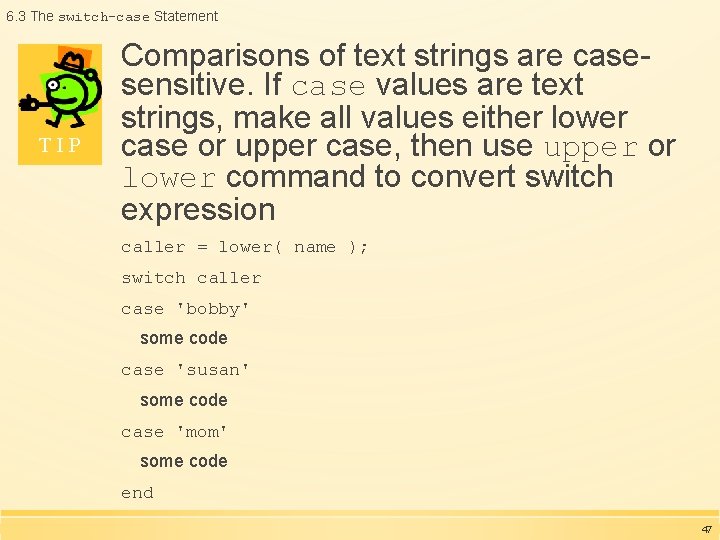 6.3 The switch-case Statement

TIP

Comparisons of text strings are case-sensitive. If case values are text strings, make all values either lower case or upper case, then use upper or lower command to convert switch expression

caller = lower( name );

switch caller

case 'bobby'

some code

case 'susan'

some code

case 'mom'

some code

end

47